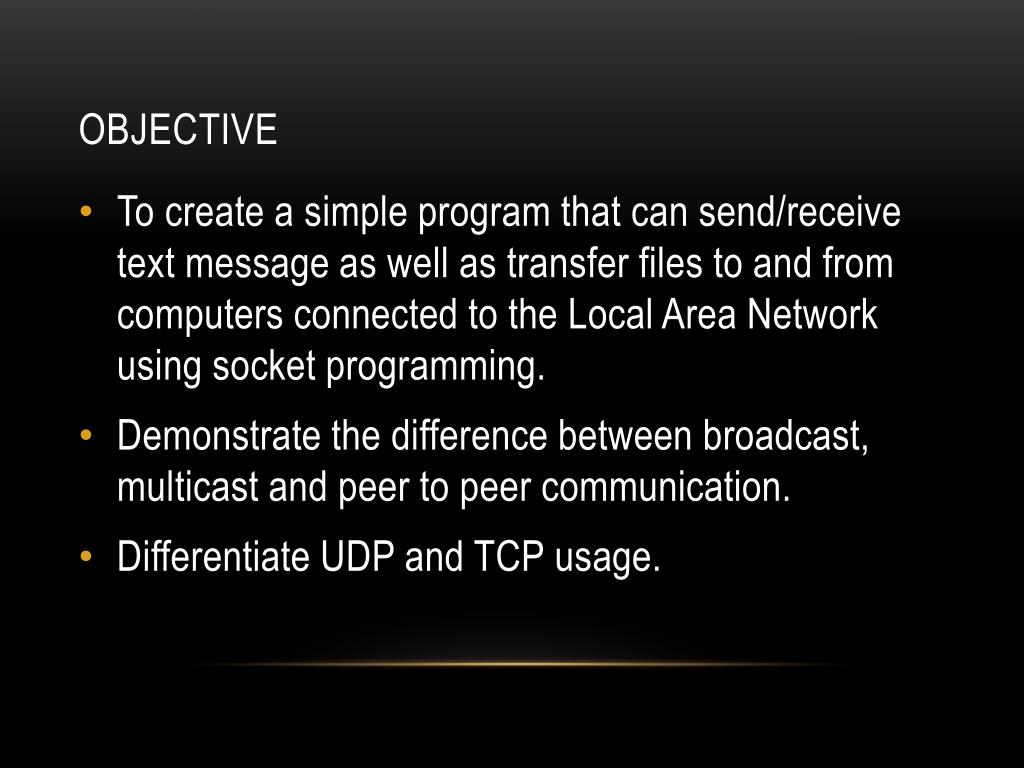 OBJECTIVE

• To create a simple program that can send/receive text message as well as transfer files to and from computers connected to the Local Area Network using socket programming.

• Demonstrate the difference between broadcast, multicast and peer to peer communication.

• Differentiate UDP and TCP usage.